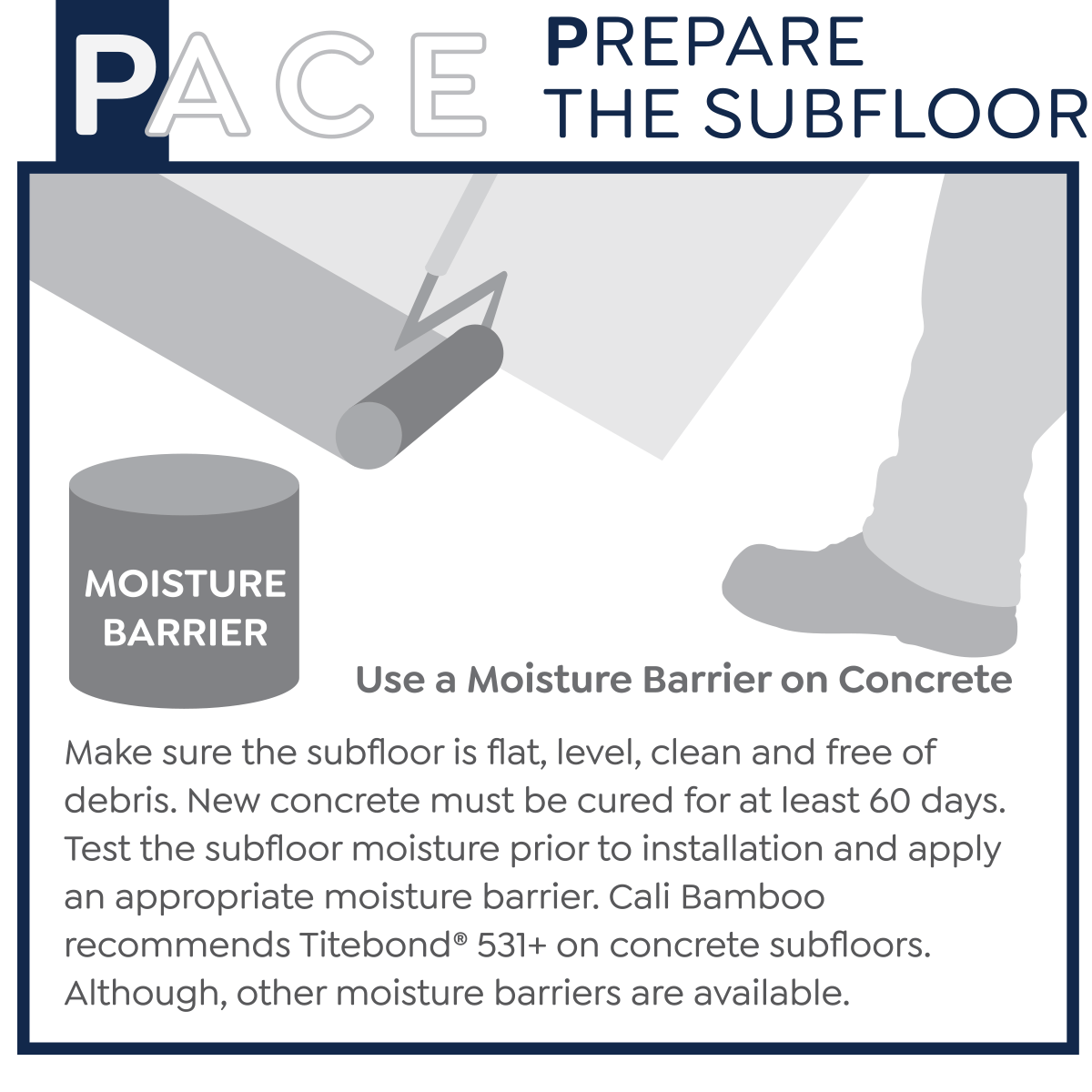 PACE PREPARE THE SUBFLOOR

MOISTURE BARRIER

Use a Moisture Barrier on Concrete

Make sure the subfloor is flat, level, clean and free of debris. New concrete must be cured for at least 60 days. Test the subfloor moisture prior to installation and apply an appropriate moisture barrier. Cali Bamboo recommends Titebond® 531+ on concrete subfloors. Although, other moisture barriers are available.